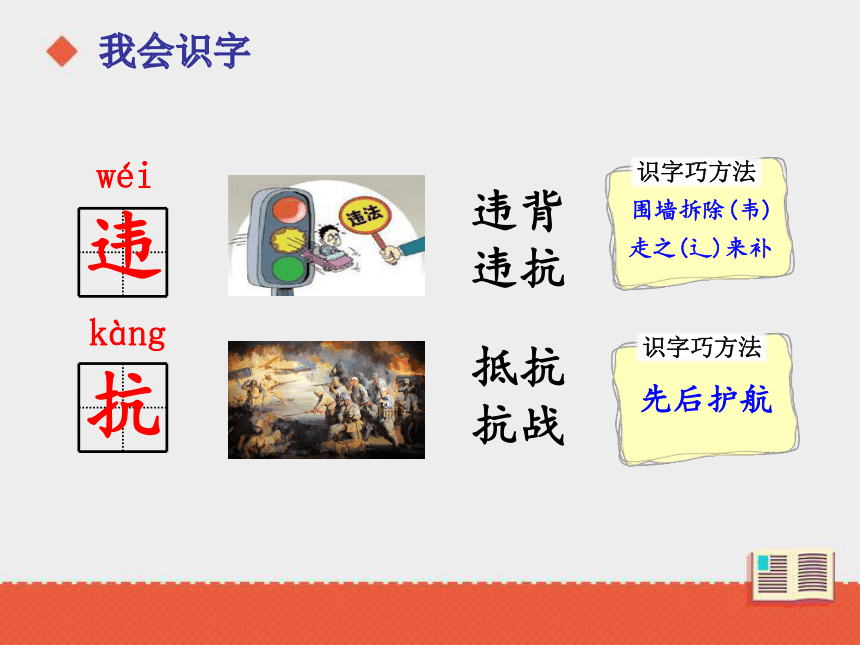 我会识字

wéi
违

违法

违背
违抗

识字巧方法
围墙拆除(韦)
走之(辶)来补

kàng
抗

抵抗
抗战

识字巧方法
先后护航